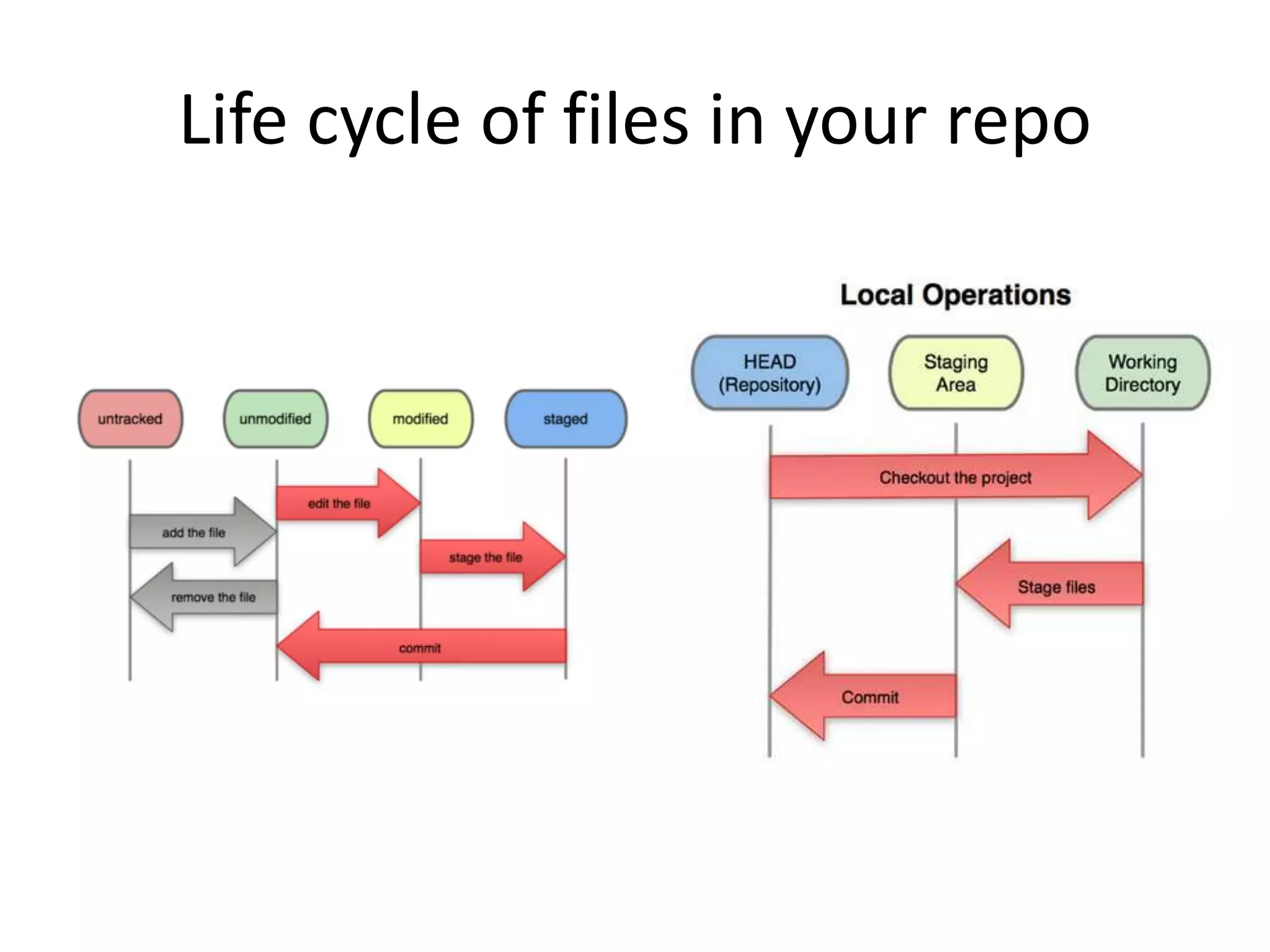 Life cycle of files in your repo

untracked
unmodified
modified
staged

edit the file
add the file
stage the file
remove the file
commit

Local Operations

HEAD (Repository)
Staging Area
Working Directory

Checkout the project
Stage files
Commit